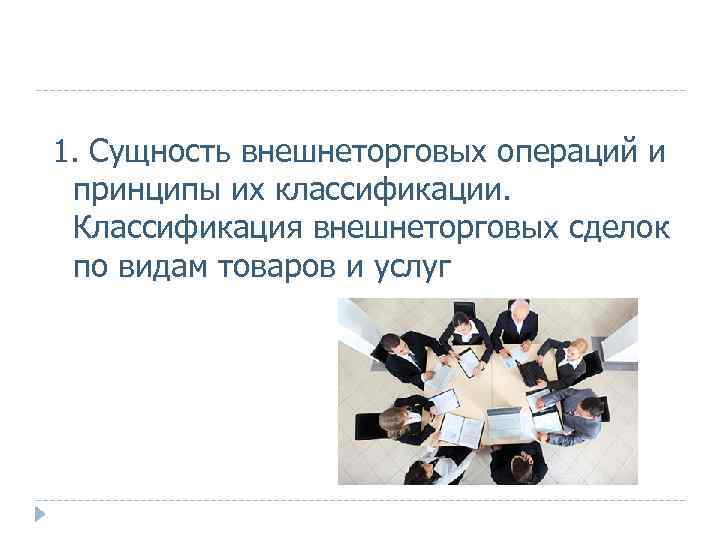 1. Сущность внешнеторговых операций и принципы их классификации. Классификация внешнеторговых сделок по видам товаров и услуг